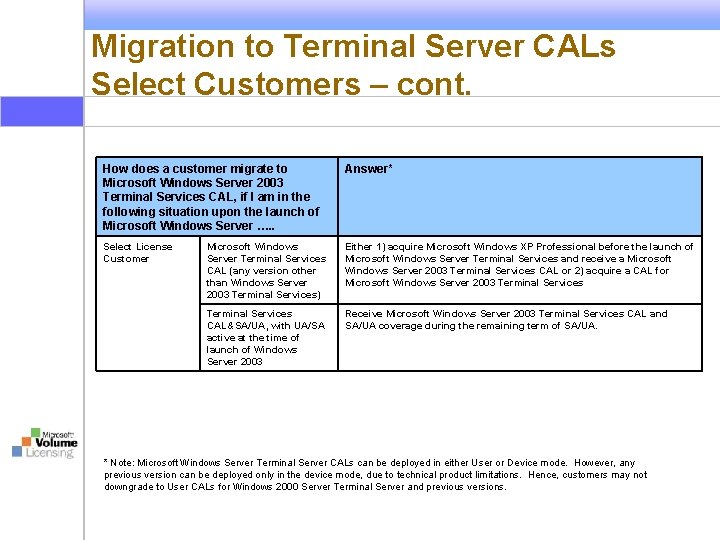 Migration to Terminal Server CALs Select Customers – cont.

| How does a customer migrate to Microsoft Windows Server 2003 Terminal Services CAL, if I am in the following situation upon the launch of Microsoft Windows Server ….. | | Answer* |
|---|---|---|
| Select License Customer | Microsoft Windows Server Terminal Services CAL (any version other than Windows Server 2003 Terminal Services) | Either 1) acquire Microsoft Windows XP Professional before the launch of Microsoft Windows Server Terminal Services and receive a Microsoft Windows Server 2003 Terminal Services CAL or 2) acquire a CAL for Microsoft Windows Server 2003 Terminal Services |
| | Terminal Services CAL & SA/UA, with UA/SA active at the time of launch of Windows Server 2003 | Receive Microsoft Windows Server 2003 Terminal Services CAL and SA/UA coverage during the remaining term of SA/UA. |

Microsoft Volume Licensing

* Note: Microsoft Windows Server Terminal Server CALs can be deployed in either User or Device mode. However, any previous version can be deployed only in the device mode, due to technical product limitations. Hence, customers may not downgrade to User CALs for Windows 2000 Server Terminal Server and previous versions.